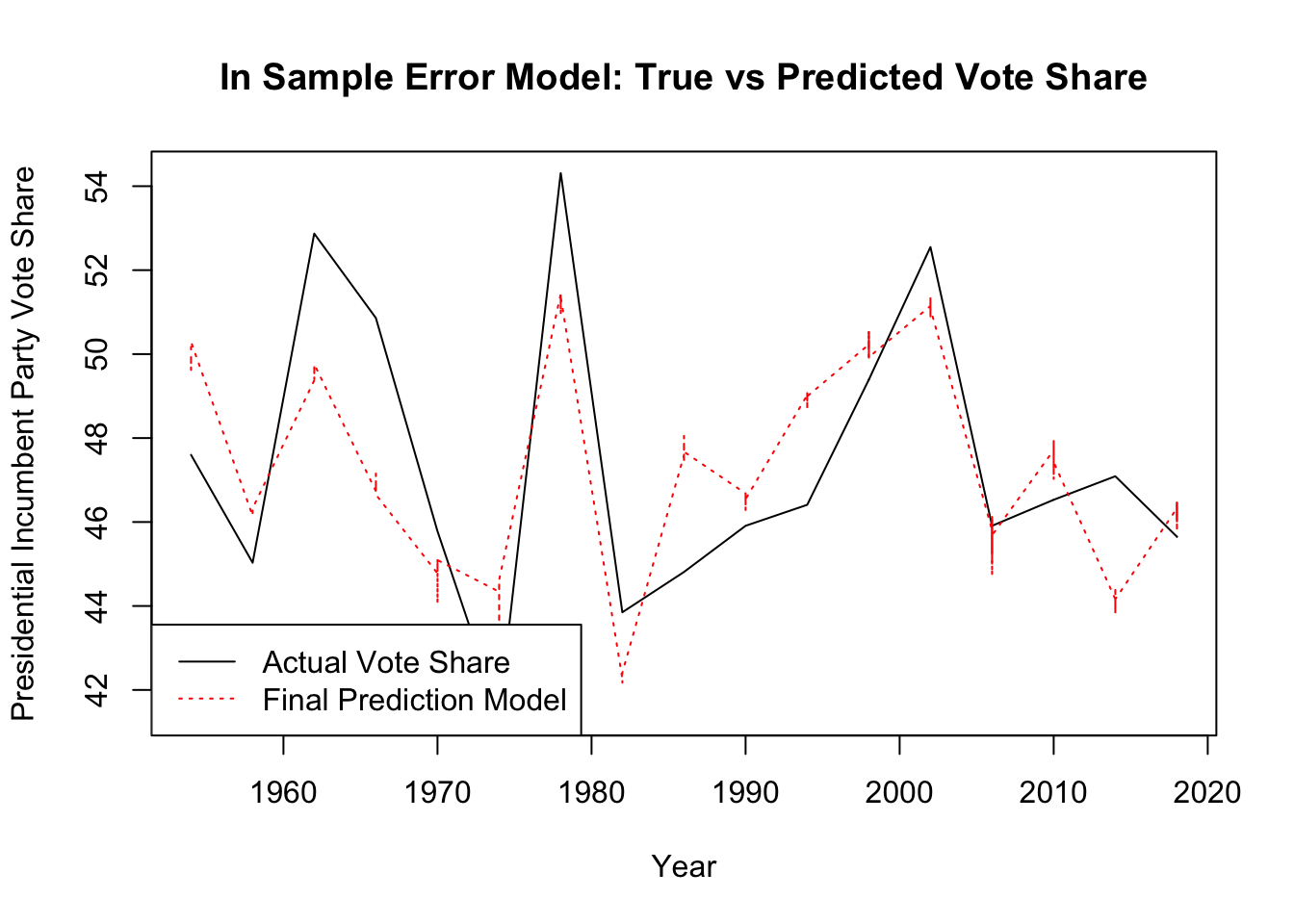 In Sample Error Model: True vs Predicted Vote Share

Presidential Incumbent Party Vote Share

54
52
50
48
46
44
42

Actual Vote Share
Final Prediction Model

1960 1970 1980 1990 2000 2010 2020

Year